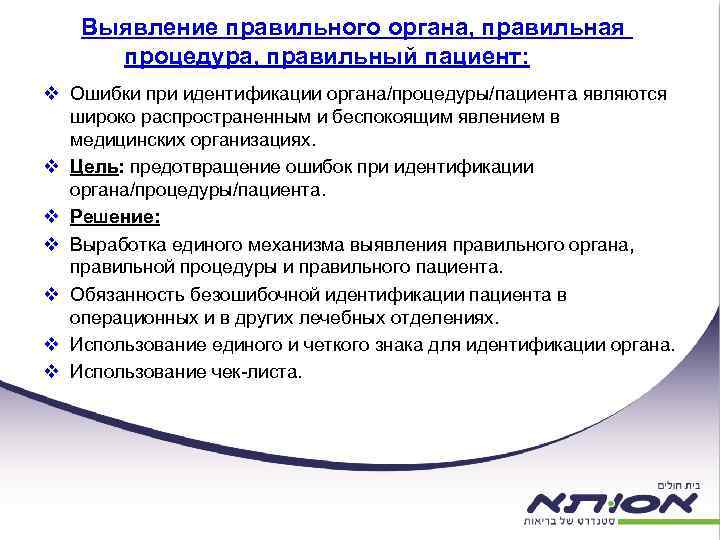 Выявление правильного органа, правильная процедура, правильный пациент:

❖ Ошибки при идентификации органа/процедуры/пациента являются широко распространенным и беспокоящим явлением в медицинских организациях.

❖ Цель: предотвращение ошибок при идентификации органа/процедуры/пациента.

❖ Решение:

❖ Выработка единого механизма выявления правильного органа, правильной процедуры и правильного пациента.

❖ Обязанность безошибочной идентификации пациента в операционных и в других лечебных отделениях.

❖ Использование единого и четкого знака для идентификации органа.

❖ Использование чек-листа.

בית חולים
אסותא
סטנדרט של בריאות